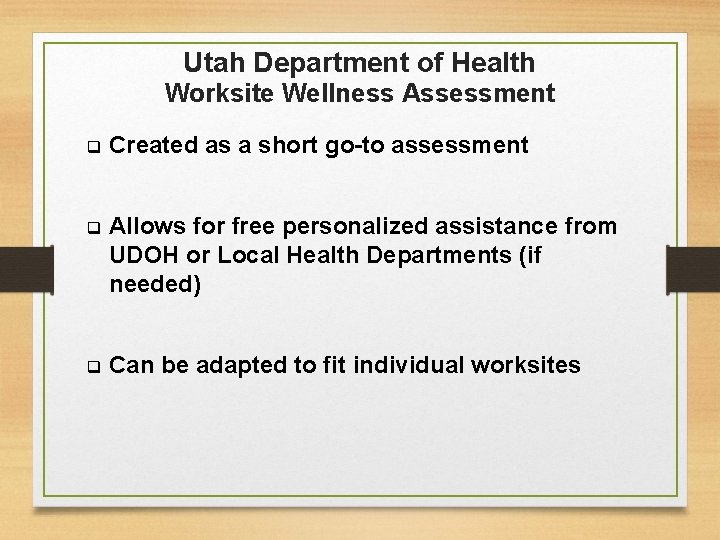 Utah Department of Health
Worksite Wellness Assessment

❑ Created as a short go-to assessment

❑ Allows for free personalized assistance from UDOH or Local Health Departments (if needed)

❑ Can be adapted to fit individual worksites